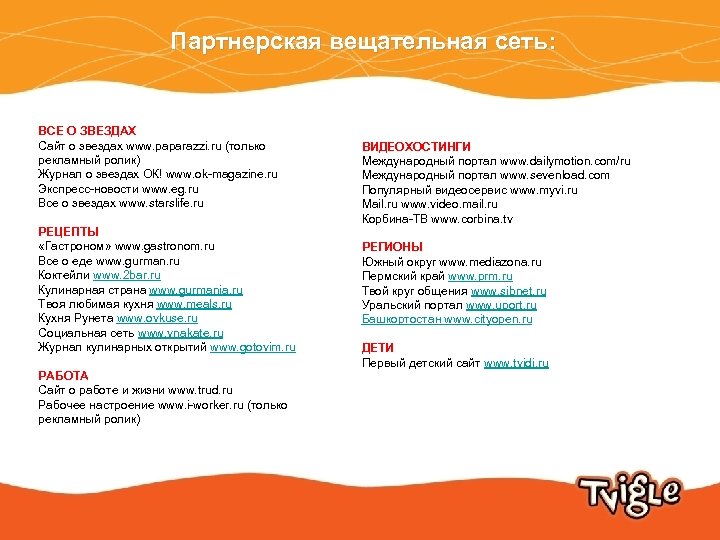 Партнерская вещательная сеть:

ВСЕ О ЗВЕЗДАХ
Сайт о звездах www.paparazzi.ru (только рекламный ролик)
Журнал о звездах ОК! www.ok-magazine.ru
Экспресс-новости www.eg.ru
Все о звездах www.starslife.ru

РЕЦЕПТЫ
«Гастроном» www.gastronom.ru
Все о еде www.gurman.ru
Коктейли www.2bar.ru
Кулинарная страна www.gurmania.ru
Твоя любимая кухня www.meals.ru
Кухня Рунета www.ovkuse.ru
Социальная сеть www.vnakete.ru
Журнал кулинарных открытий www.gotovim.ru

РАБОТА
Сайт о работе и жизни www.trud.ru
Рабочее настроение www.i-worker.ru (только рекламный ролик)

ВИДЕОХОСТИНГИ
Международный портал www.dailymotion.com/ru
Международный портал www.sevenload.com
Популярный видеосервис www.myvi.ru
Mail.ru www.video.mail.ru
Корбина-ТВ www.corbina.tv

РЕГИОНЫ
Южный округ www.mediazona.ru
Пермский край www.prm.ru
Твой круг общения www.sibnet.ru
Уральский портал www.uport.ru
Башкортостан www.cityopen.ru

ДЕТИ
Первый детский сайт www.tvidi.ru

Tvigle